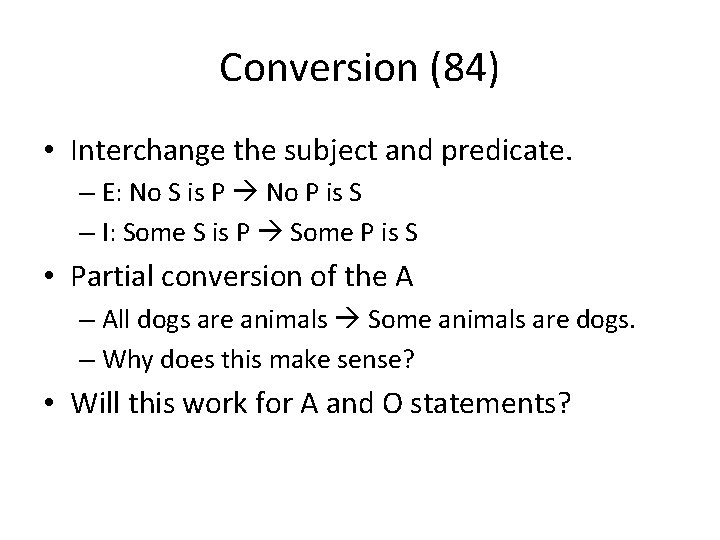 Conversion (84)

• Interchange the subject and predicate.
– E: No S is P → No P is S
– I: Some S is P → Some P is S
• Partial conversion of the A
– All dogs are animals → Some animals are dogs.
– Why does this make sense?
• Will this work for A and O statements?